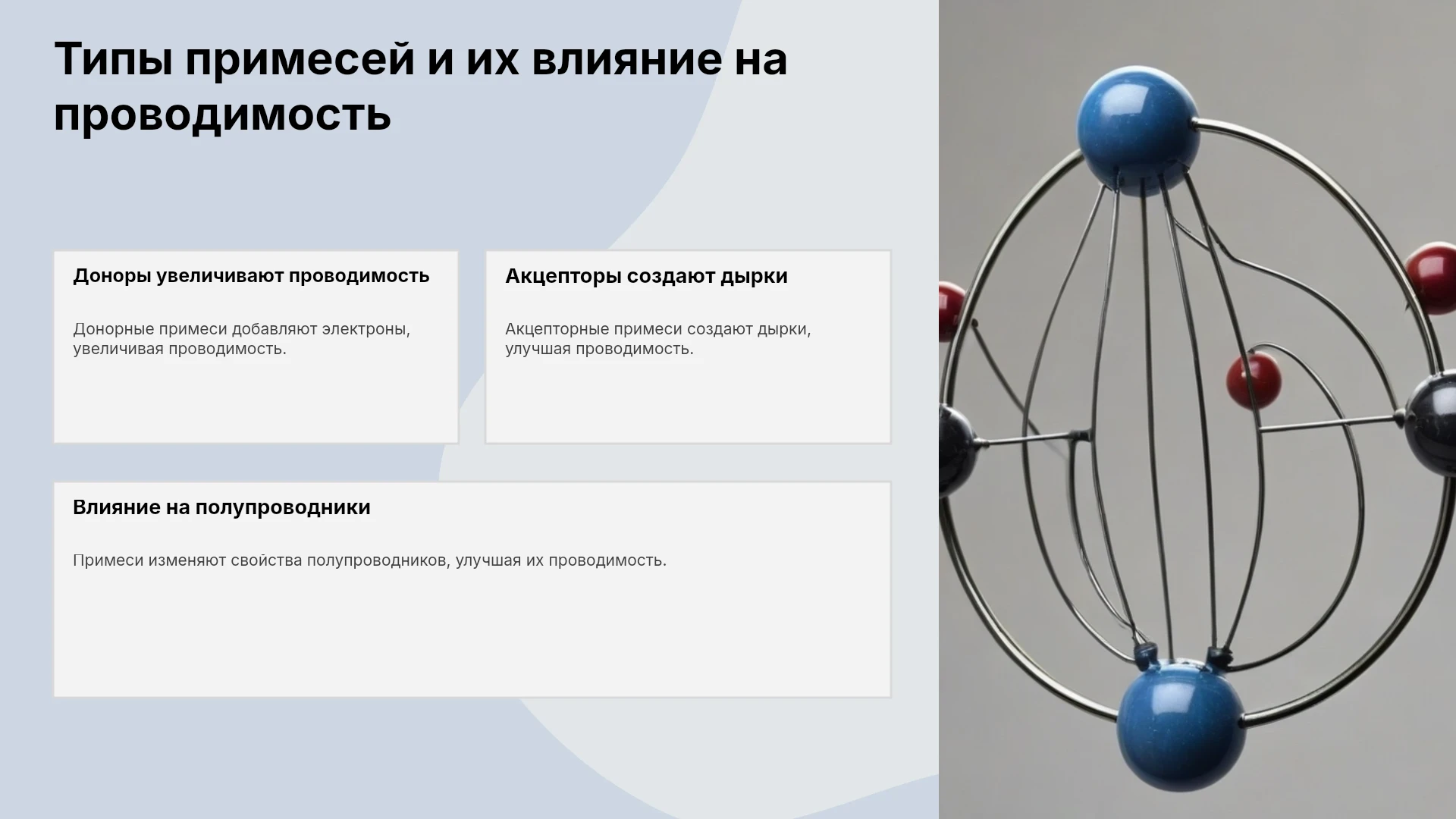 Типы примесей и их влияние на проводимость

Доноры увеличивают проводимость

Донорные примеси добавляют электроны, увеличивая проводимость.

Акцепторы создают дырки

Акцепторные примеси создают дырки, улучшая проводимость.

Влияние на полупроводники

Примеси изменяют свойства полупроводников, улучшая их проводимость.